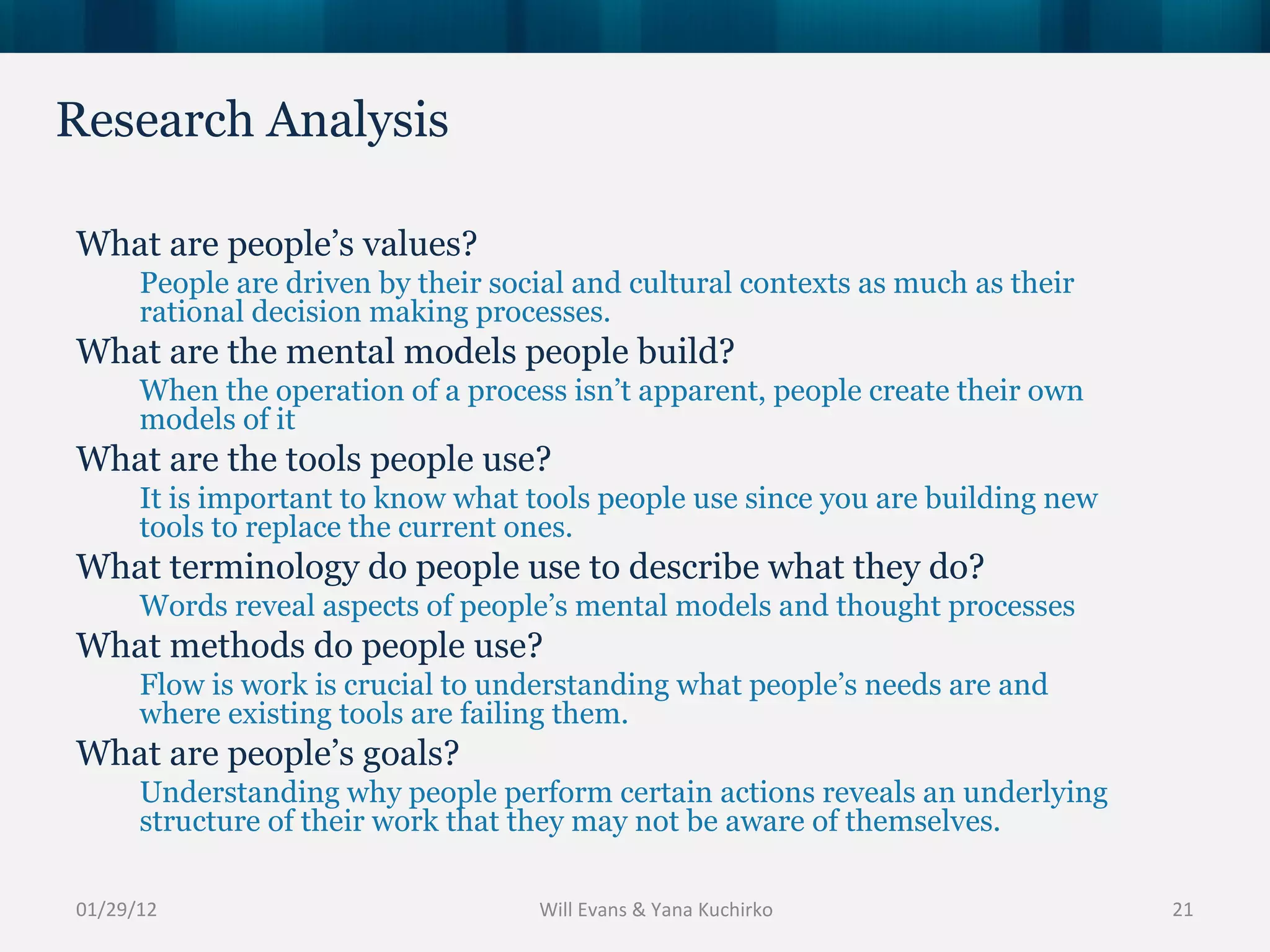 Research Analysis

What are people’s values?

People are driven by their social and cultural contexts as much as their rational decision making processes.

What are the mental models people build?

When the operation of a process isn’t apparent, people create their own models of it

What are the tools people use?

It is important to know what tools people use since you are building new tools to replace the current ones.

What terminology do people use to describe what they do?

Words reveal aspects of people’s mental models and thought processes

What methods do people use?

Flow is work is crucial to understanding what people’s needs are and where existing tools are failing them.

What are people’s goals?

Understanding why people perform certain actions reveals an underlying structure of their work that they may not be aware of themselves.

01/29/12

Will Evans & Yana Kuchirko

21